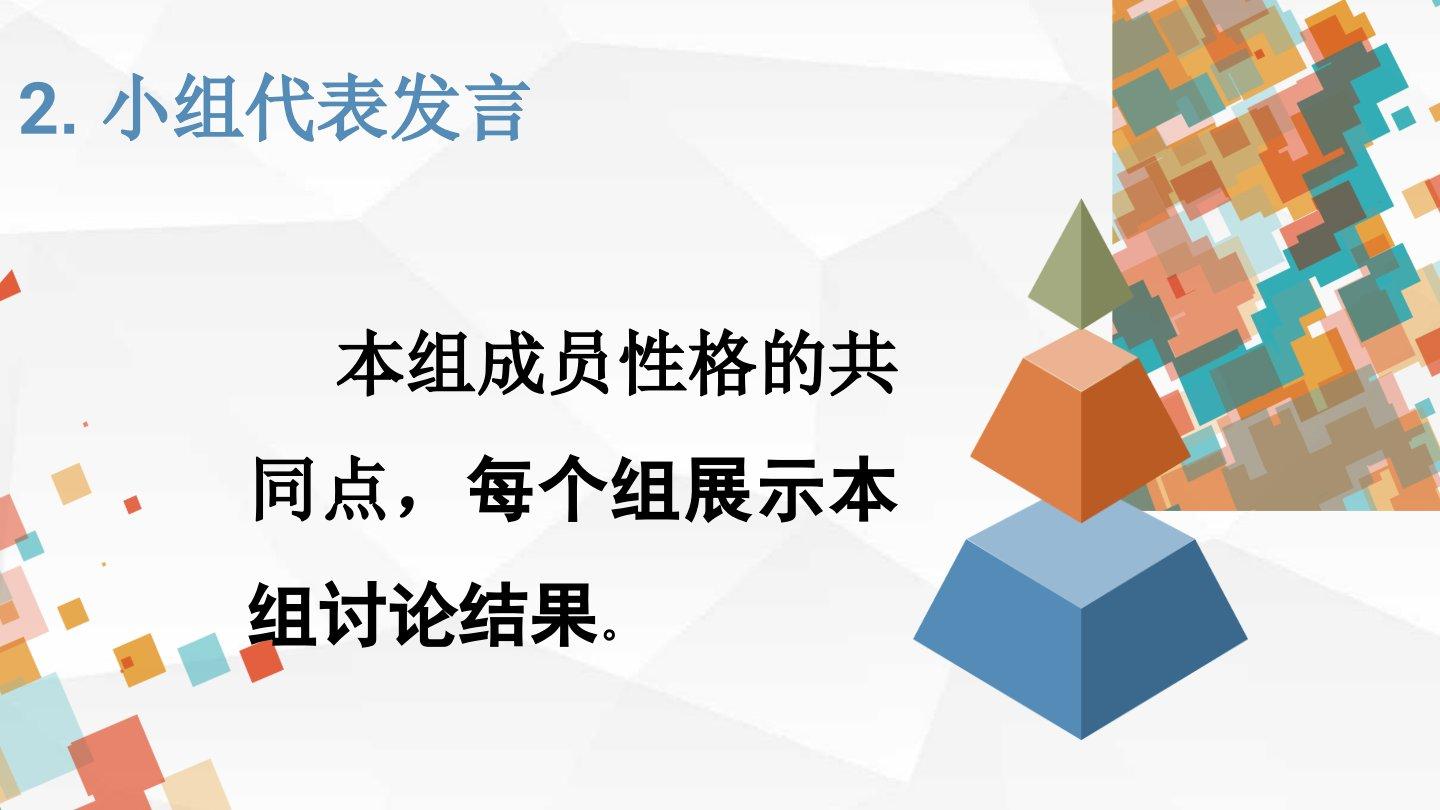 2. 小组代表发言

本组成员性格的共同点，每个组展示本组讨论结果。